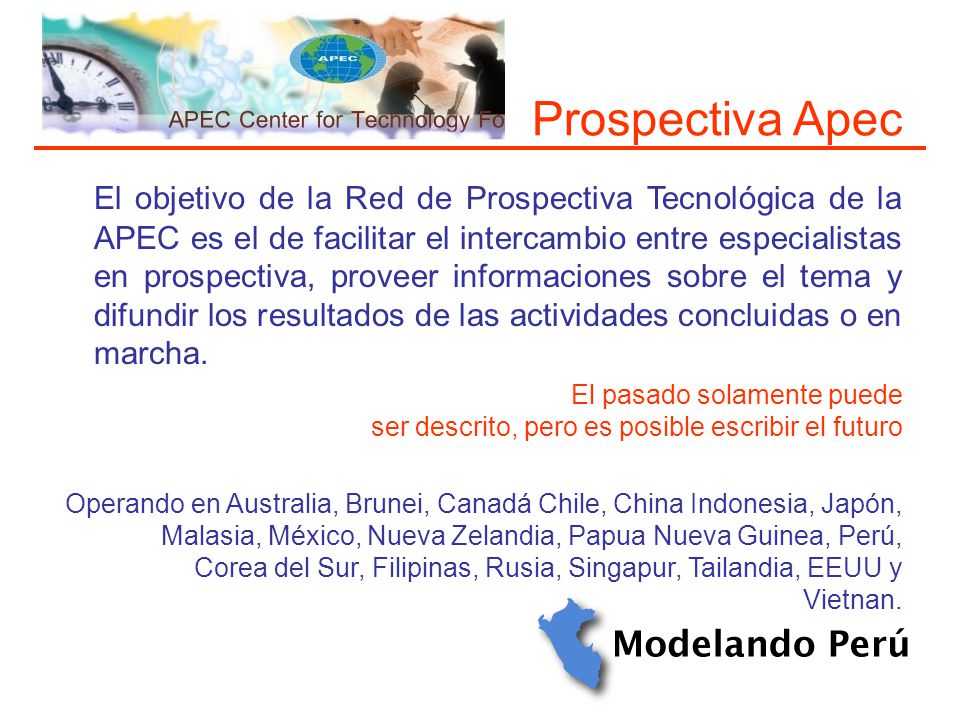 APEC

APEC Center for Technology Fo

Prospectiva Apec

El objetivo de la Red de Prospectiva Tecnológica de la APEC es el de facilitar el intercambio entre especialistas en prospectiva, proveer informaciones sobre el tema y difundir los resultados de las actividades concluidas o en marcha.

El pasado solamente puede ser descrito, pero es posible escribir el futuro

Operando en Australia, Brunei, Canadá Chile, China Indonesia, Japón, Malasia, México, Nueva Zelandia, Papua Nueva Guinea, Perú, Corea del Sur, Filipinas, Rusia, Singapur, Tailandia, EEUU y Vietnan.

Modelando Perú